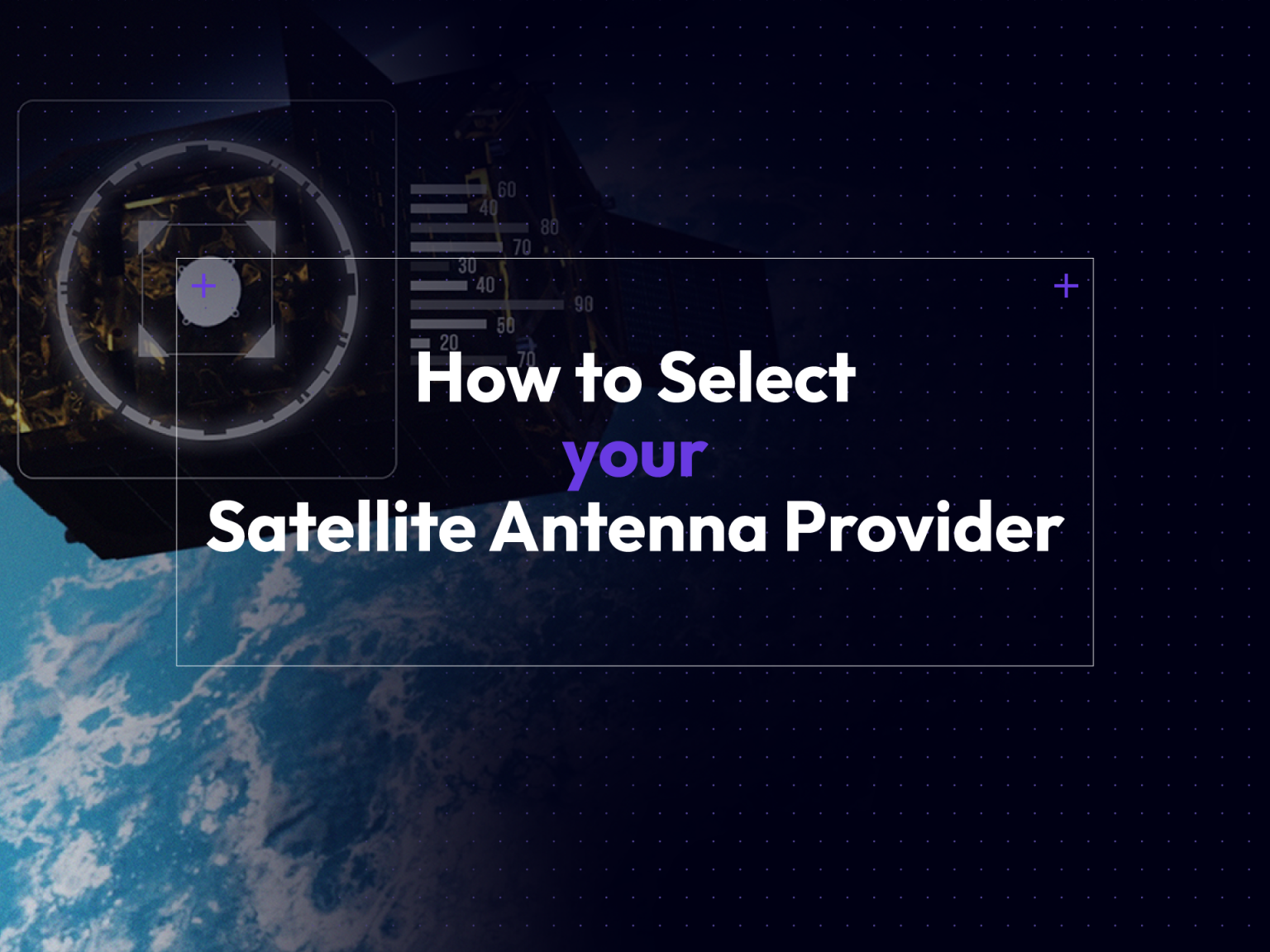 60
40
80
70
30
40
90
50
20
70

How to Select
your
Satellite Antenna Provider